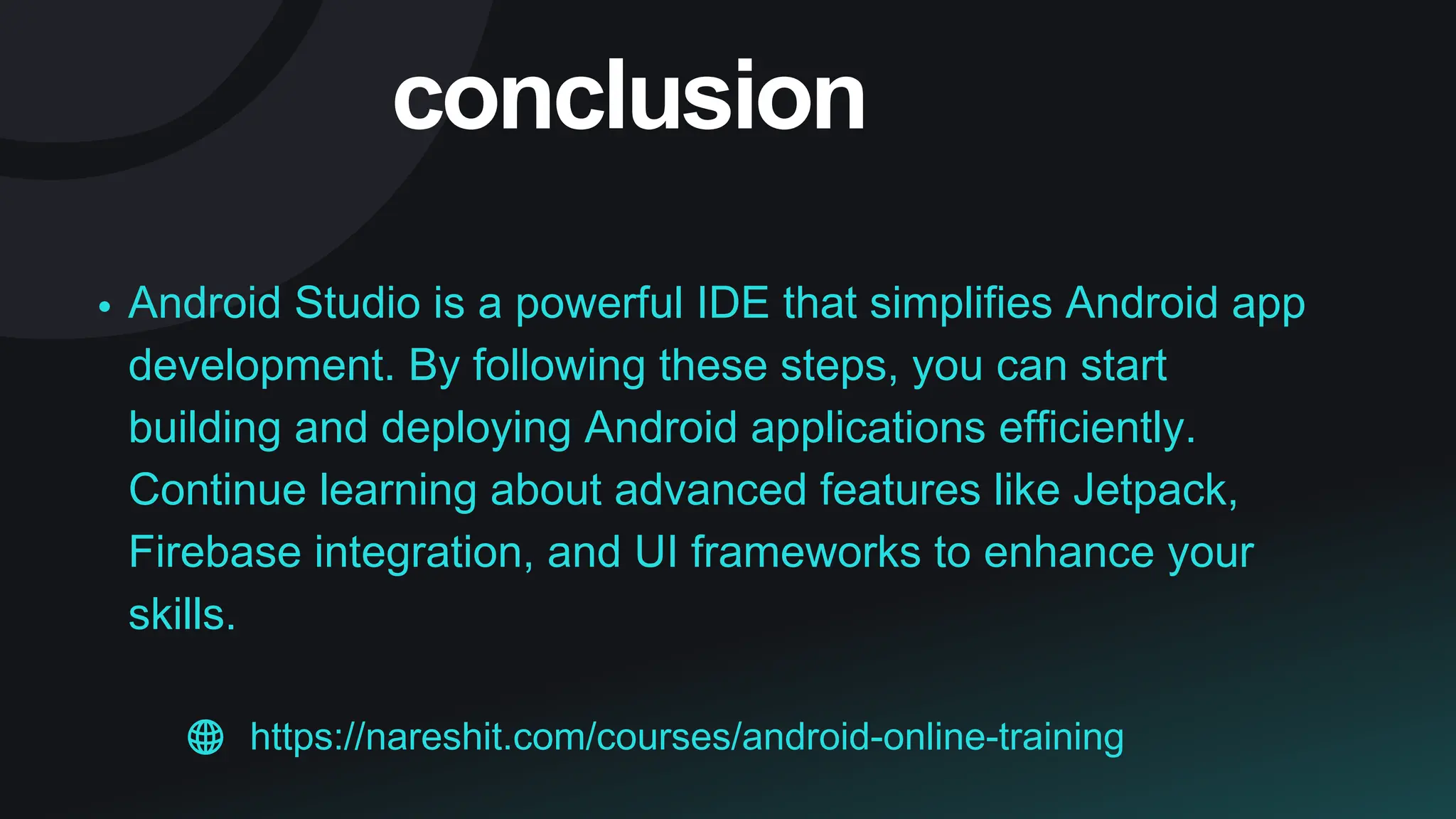 conclusion

• Android Studio is a powerful IDE that simplifies Android app development. By following these steps, you can start building and deploying Android applications efficiently. Continue learning about advanced features like Jetpack, Firebase integration, and UI frameworks to enhance your skills.

https://nareshit.com/courses/android-online-training